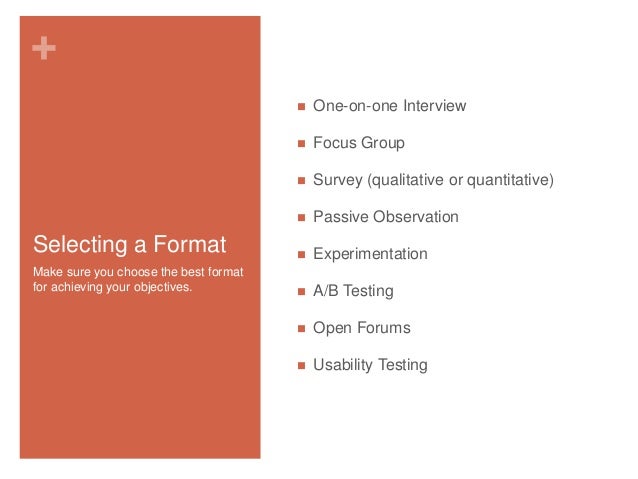 +

Selecting a Format

Make sure you choose the best format for achieving your objectives.

- One-on-one Interview
- Focus Group
- Survey (qualitative or quantitative)
- Passive Observation
- Experimentation
- A/B Testing
- Open Forums
- Usability Testing